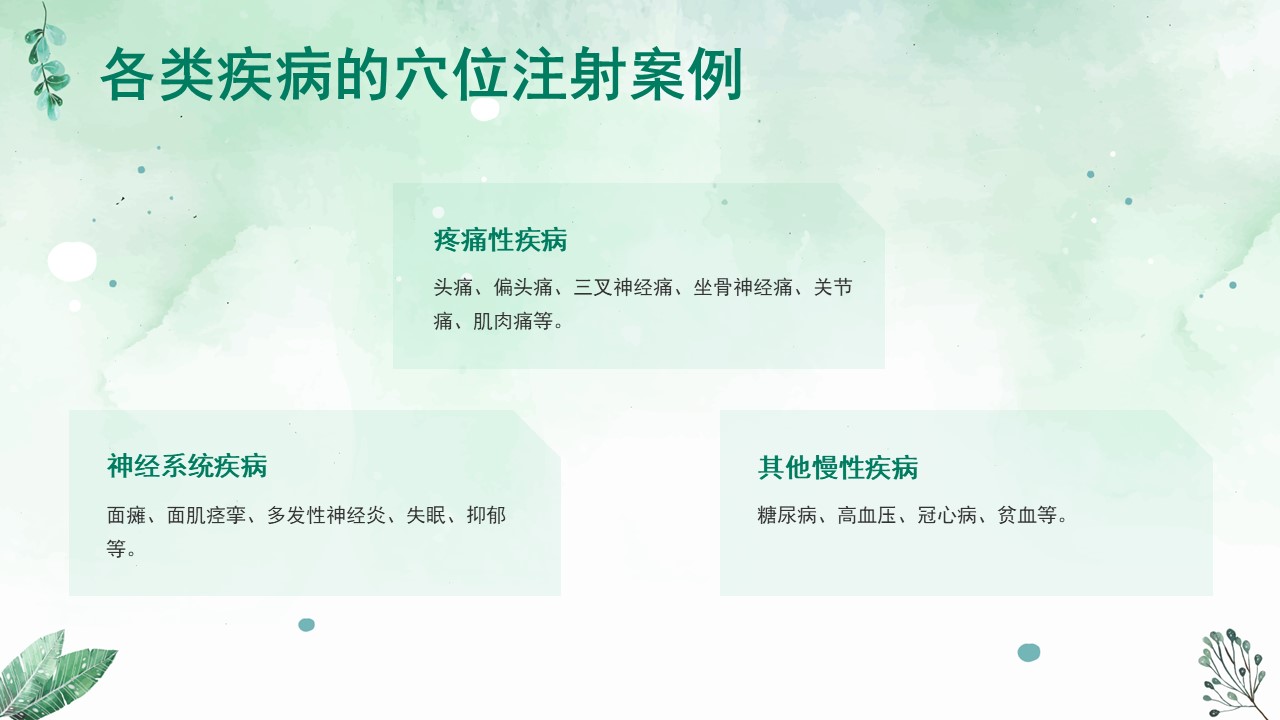 各类疾病的穴位注射案例

疼痛性疾病

头痛、偏头痛、三叉神经痛、坐骨神经痛、关节痛、肌肉痛等。

神经系统疾病

面瘫、面肌痉挛、多发性神经炎、失眠、抑郁等。

其他慢性疾病

糖尿病、高血压、冠心病、贫血等。